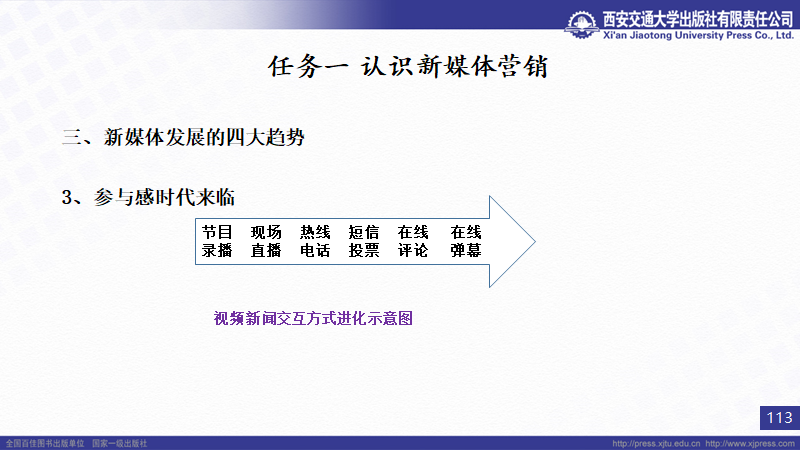 西安交通大学出版社有限责任公司
Xi'an Jiaotong University Press Co., Ltd.

任务一 认识新媒体营销

三、新媒体发展的四大趋势

3、参与感时代来临

节目录播 现场直播 热线电话 短信投票 在线评论 在线弹幕

视频新闻交互方式进化示意图

113

全国百佳图书出版单位 国家一级出版社

http://press.xjtu.edu.cn http://www.xjpress.com